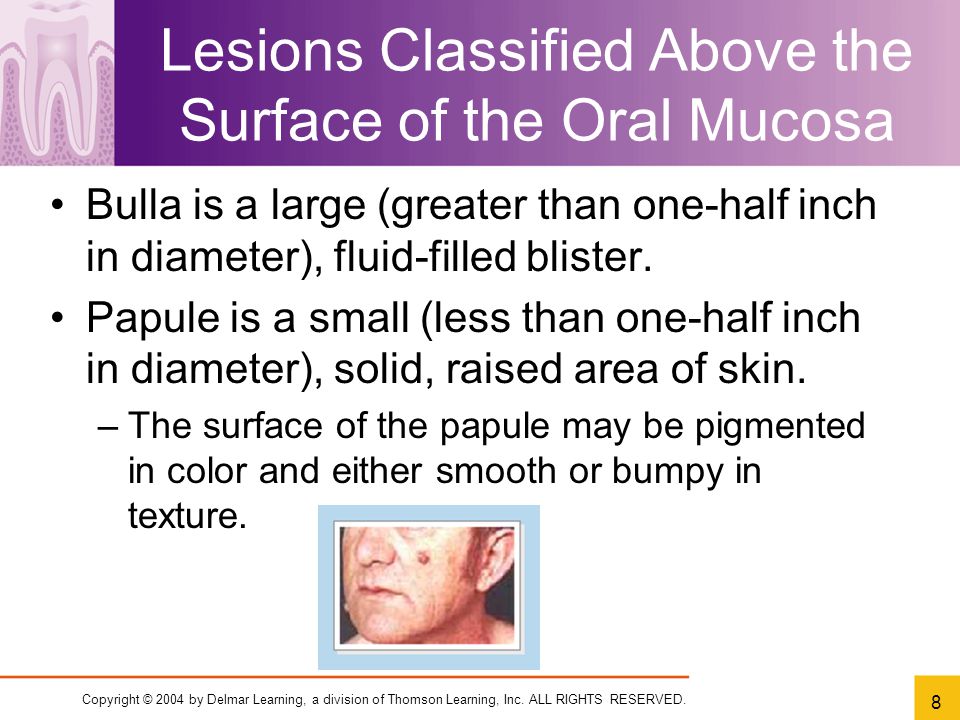 Lesions Classified Above the Surface of the Oral Mucosa

• Bulla is a large (greater than one-half inch in diameter), fluid-filled blister.

• Papule is a small (less than one-half inch in diameter), solid, raised area of skin.

– The surface of the papule may be pigmented in color and either smooth or bumpy in texture.

Copyright © 2004 by Delmar Learning, a division of Thomson Learning, Inc. ALL RIGHTS RESERVED.

8